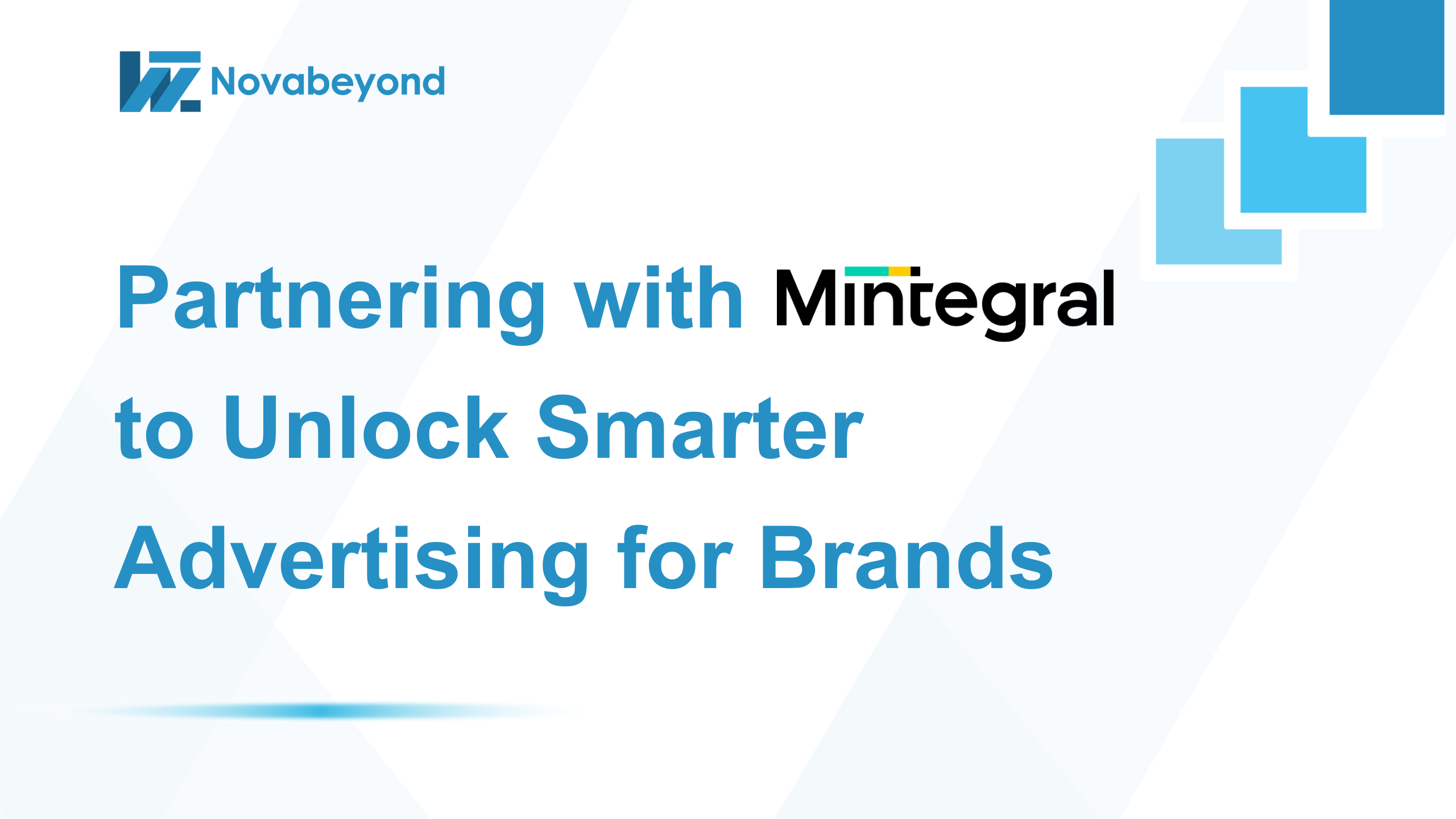 Novabeyond

Partnering with Mintegral to Unlock Smarter Advertising for Brands